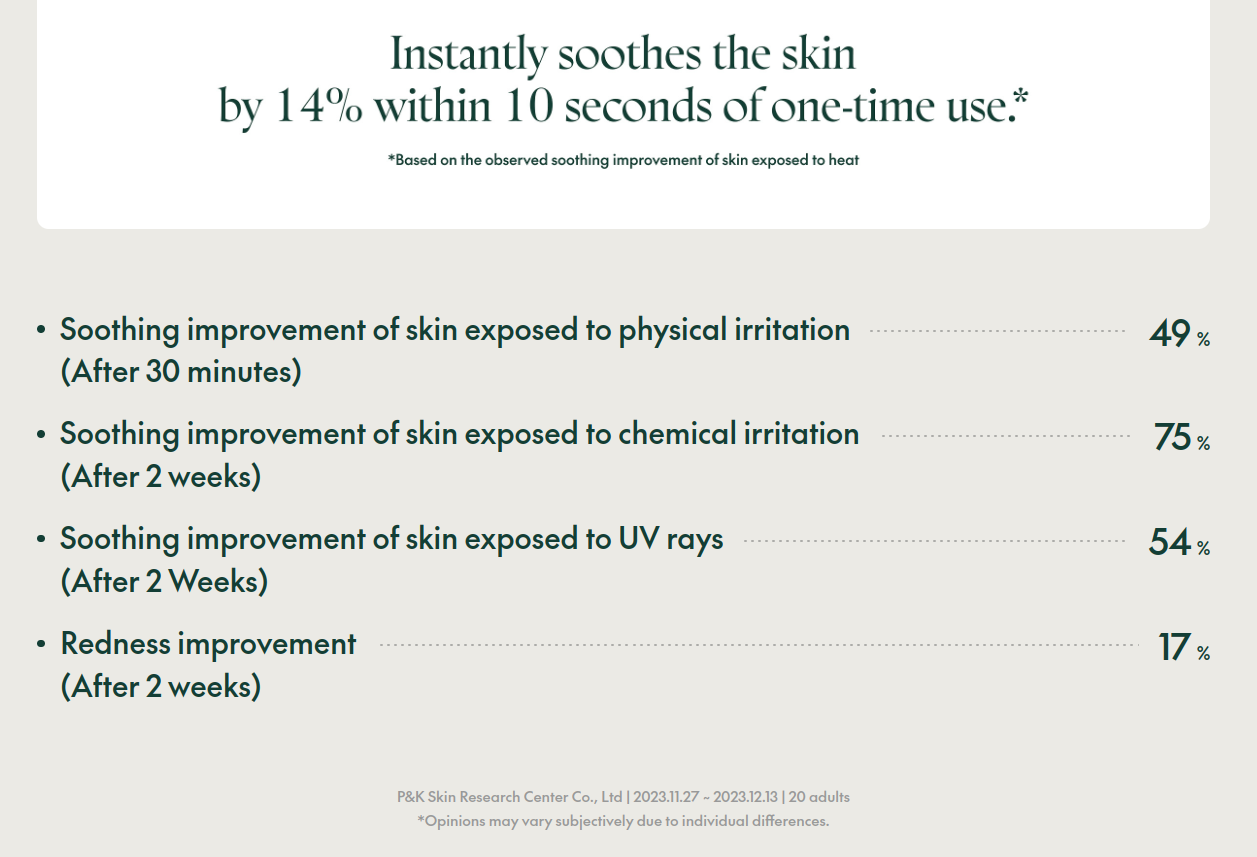 Instantly soothes the skin
by 14% within 10 seconds of one-time use.*

*Based on the observed soothing improvement of skin exposed to heat

• Soothing improvement of skin exposed to physical irritation (After 30 minutes) 49 %

• Soothing improvement of skin exposed to chemical irritation (After 2 weeks) 75 %

• Soothing improvement of skin exposed to UV rays (After 2 Weeks) 54 %

• Redness improvement (After 2 weeks) 17 %

P&K Skin Research Center Co., Ltd | 2023.11.27 ~ 2023.12.13 | 20 adults
*Opinions may vary subjectively due to individual differences.